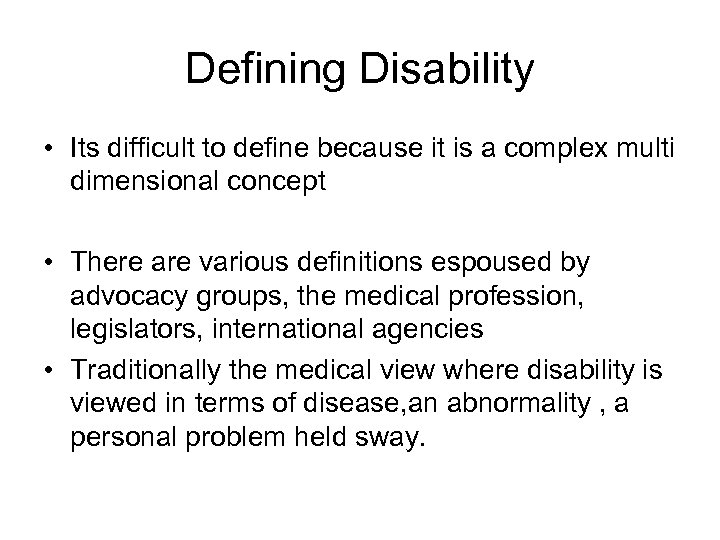 Defining Disability

• Its difficult to define because it is a complex multi dimensional concept

• There are various definitions espoused by advocacy groups, the medical profession, legislators, international agencies

• Traditionally the medical view where disability is viewed in terms of disease,an abnormality , a personal problem held sway.